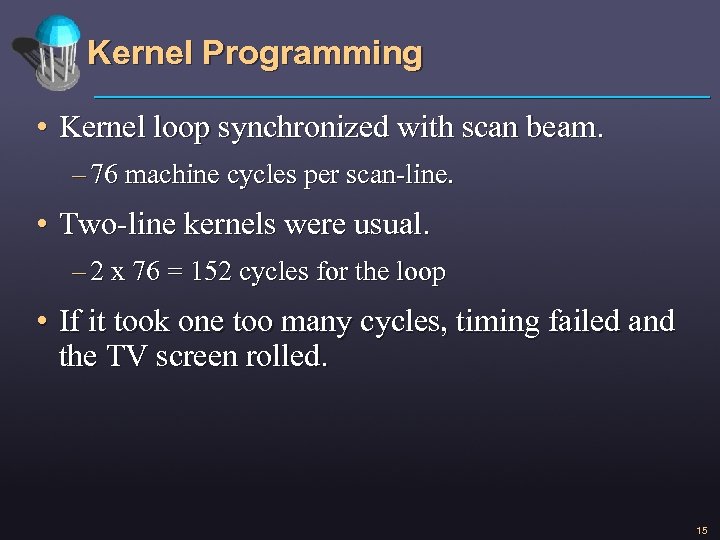 Kernel Programming

• Kernel loop synchronized with scan beam.

– 76 machine cycles per scan-line.

• Two-line kernels were usual.

– 2 x 76 = 152 cycles for the loop

• If it took one too many cycles, timing failed and the TV screen rolled.

15